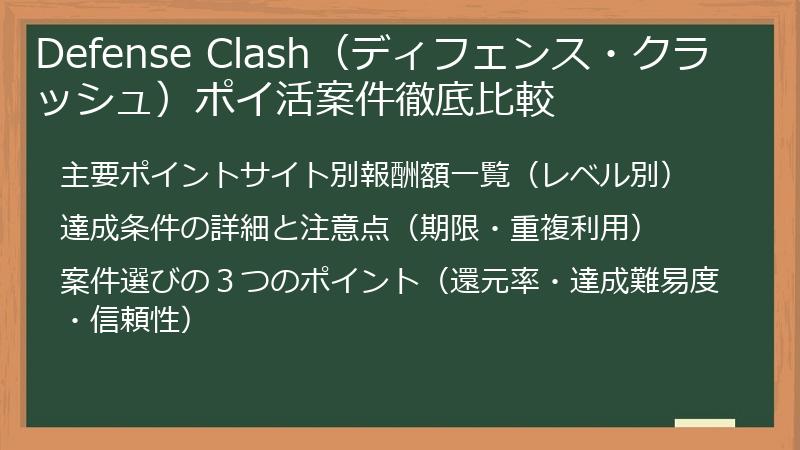 Defense Clash（ディフェンス・クラッシュ）ポイ活案件徹底比較

主要ポイントサイト別報酬額一覧（レベル別）

達成条件の詳細と注意点（期限・重複利用）

案件選びの３つのポイント（還元率・達成難易度・信頼性）